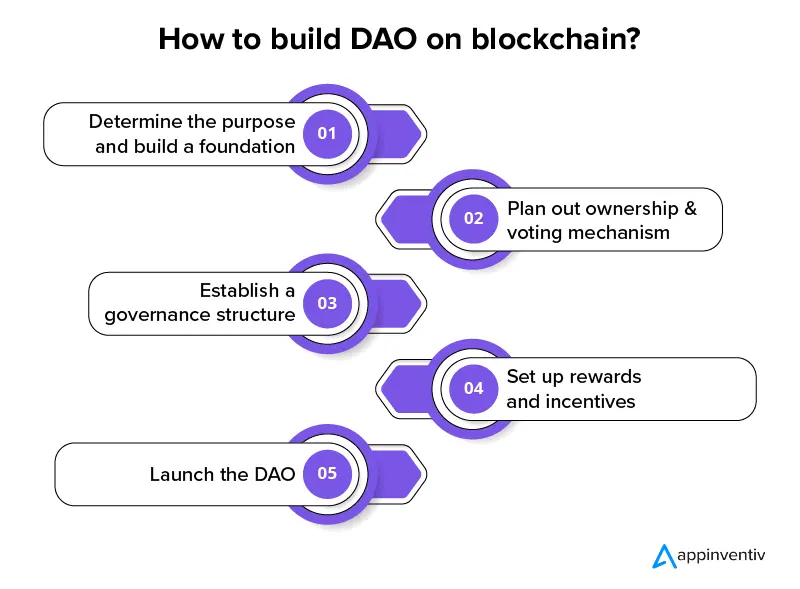 How to build DAO on blockchain?

Determine the purpose and build a foundation 01

02 Plan out ownership & voting mechanism

Establish a governance structure 03

04 Set up rewards and incentives

Launch the DAO 05

appinventiv